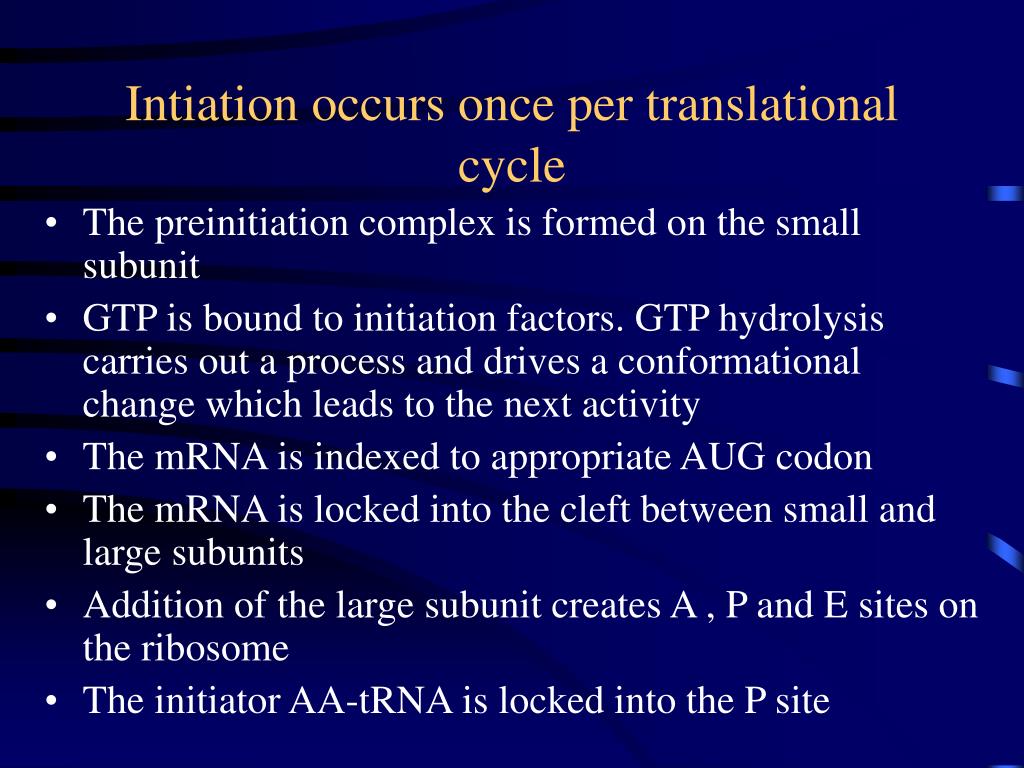 Intiation occurs once per translational cycle

• The preinitiation complex is formed on the small subunit
• GTP is bound to initiation factors. GTP hydrolysis carries out a process and drives a conformational change which leads to the next activity
• The mRNA is indexed to appropriate AUG codon
• The mRNA is locked into the cleft between small and large subunits
• Addition of the large subunit creates A , P and E sites on the ribosome
• The initiator AA-tRNA is locked into the P site